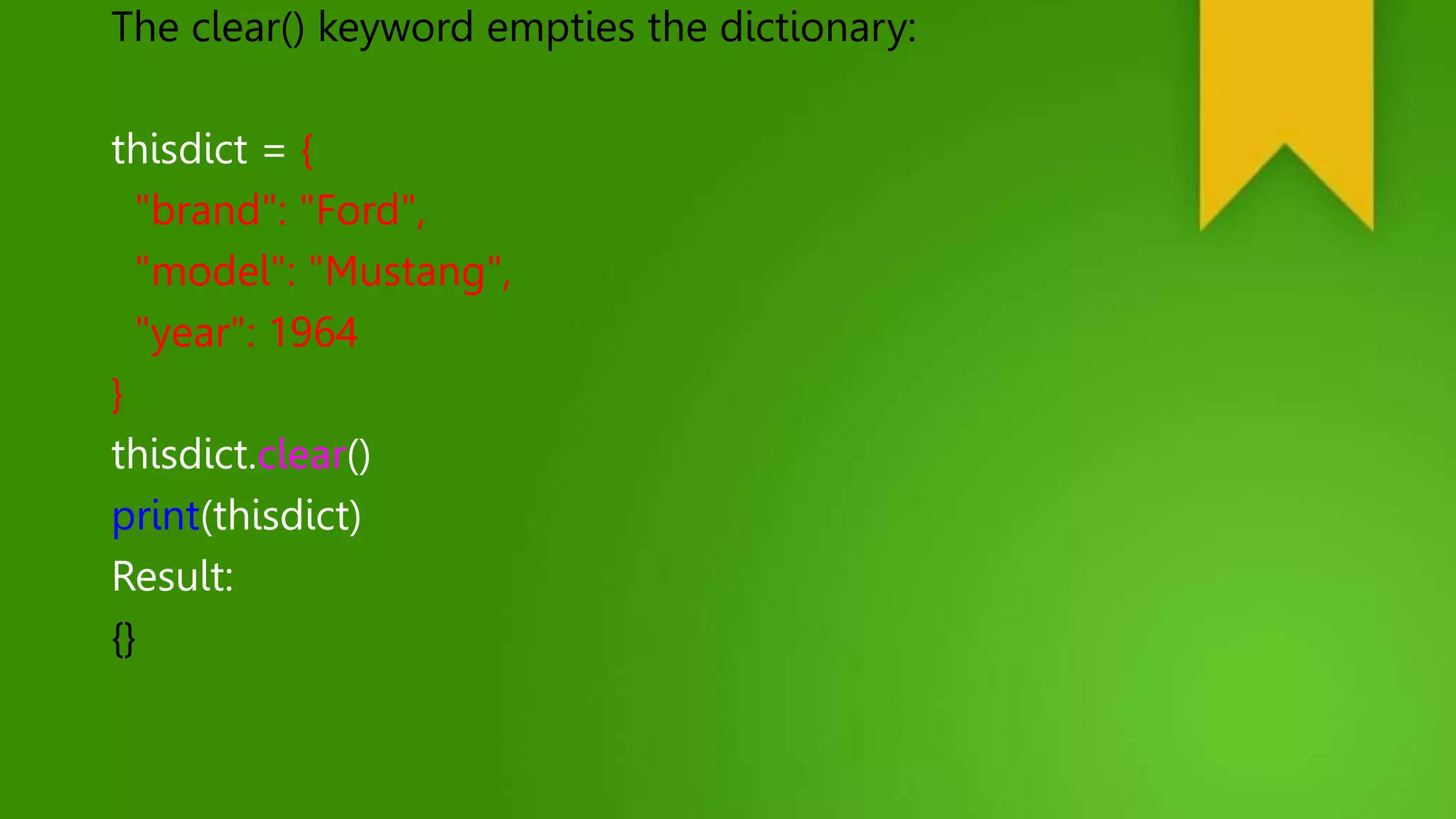 The clear() keyword empties the dictionary:

thisdict = {
"brand": "Ford",
"model": "Mustang",
"year": 1964
}
thisdict.clear()
print(thisdict)
Result:
{}